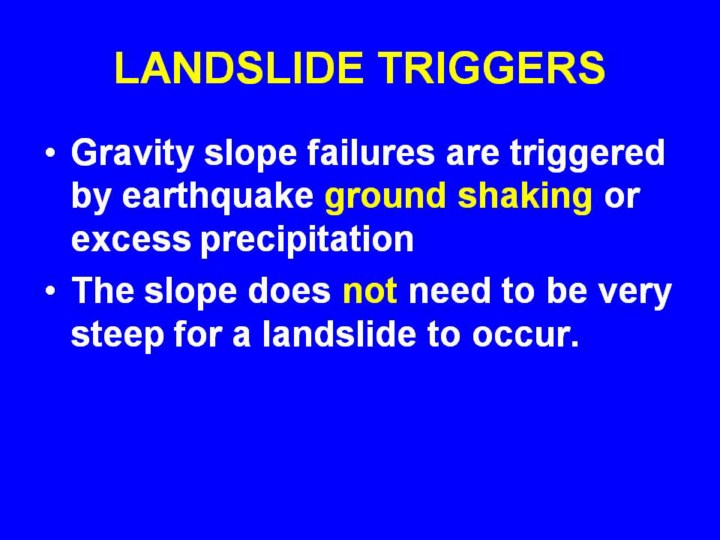 LANDSLIDE TRIGGERS

• Gravity slope failures are triggered by earthquake ground shaking or excess precipitation

• The slope does not need to be very steep for a landslide to occur.